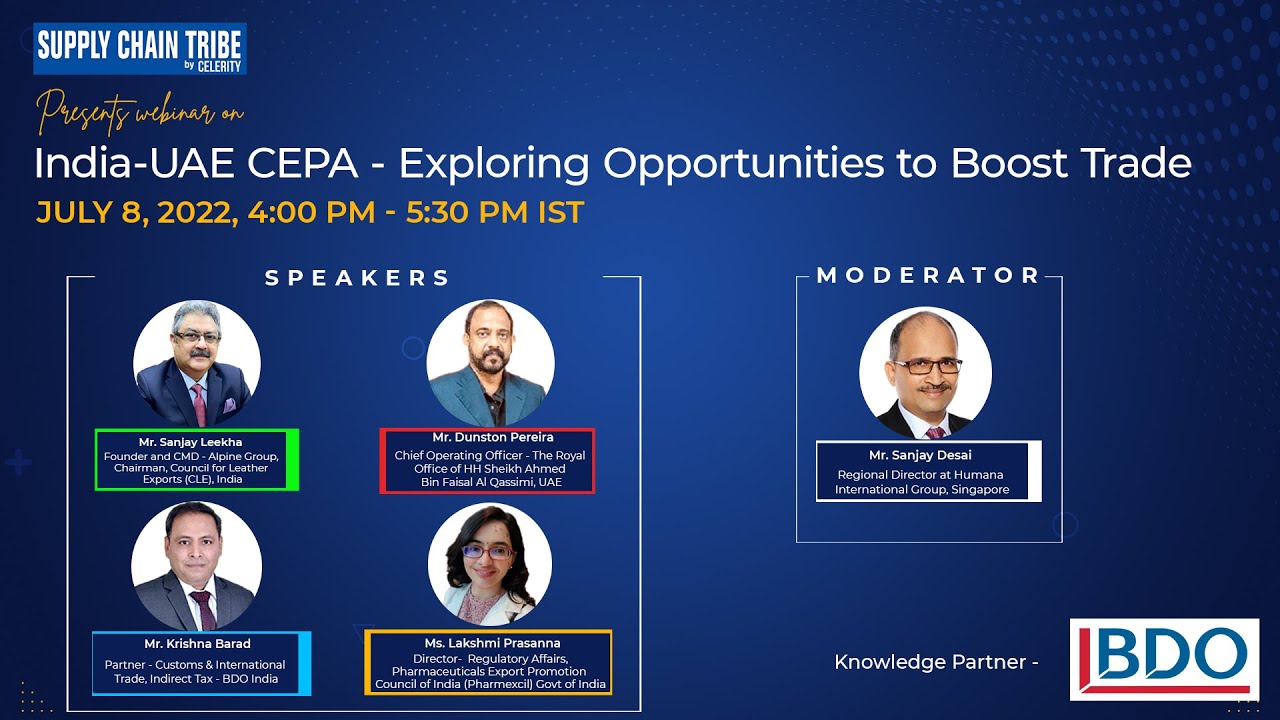 SUPPLY CHAIN TRIBE
by CELERITY

Presents webinar on

India-UAE CEPA - Exploring Opportunities to Boost Trade

JULY 8, 2022, 4:00 PM - 5:30 PM IST

SPEAKERS

Mr. Sanjay Leekha
Founder and CMD - Alpine Group, Chairman, Council for Leather Exports (CLE), India

Mr. Dunston Pereira
Chief Operating Officer - The Royal Office of HH Sheikh Ahmed Bin Faisal Al Qassimi, UAE

Mr. Krishna Barad
Partner - Customs & International Trade, Indirect Tax - BDO India

Ms. Lakshmi Prasanna
Director- Regulatory Affairs, Pharmaceuticals Export Promotion Council of India (Pharmexcil) Govt of India

MODERATOR

Mr. Sanjay Desai
Regional Director at Humana International Group, Singapore

Knowledge Partner -

BDO